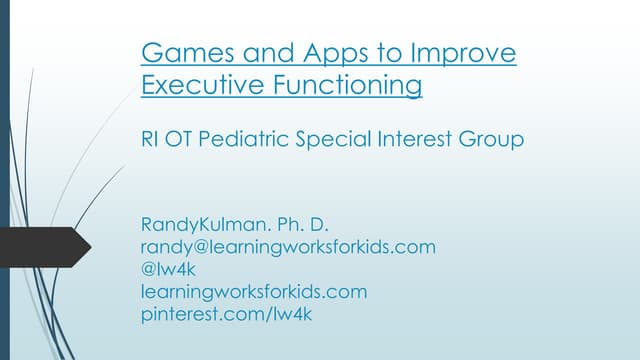 Games and Apps to Improve Executive Functioning

RI OT Pediatric Special Interest Group

RandyKulman. Ph. D.
randy@learningworksforkids.com
@lw4k
learningworksforkids.com
pinterest.com/lw4k